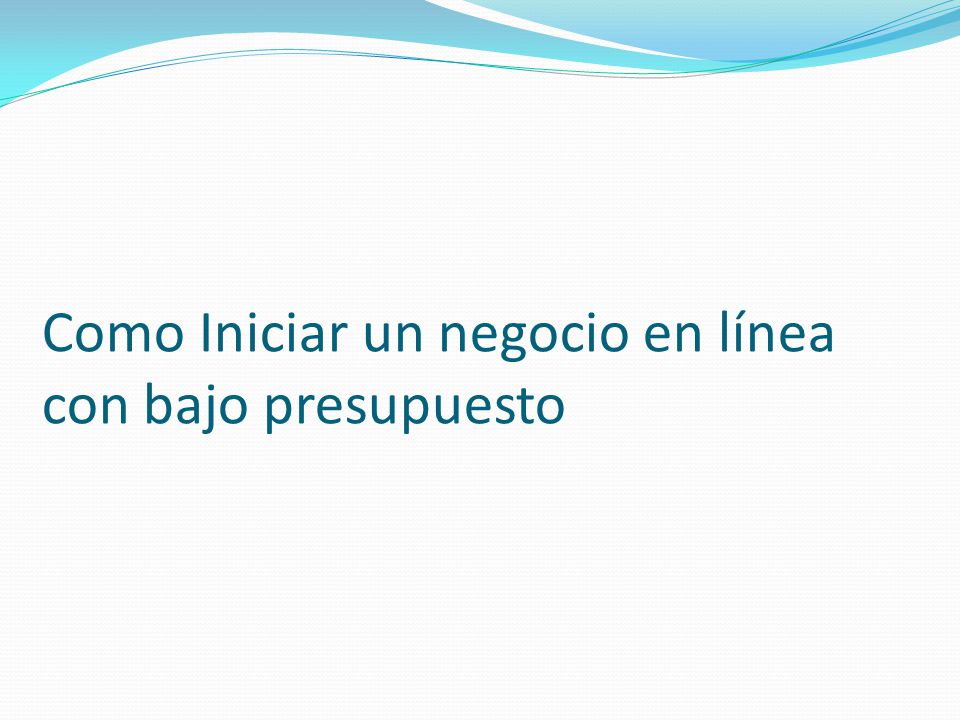 Como Iniciar un negocio en línea con bajo presupuesto